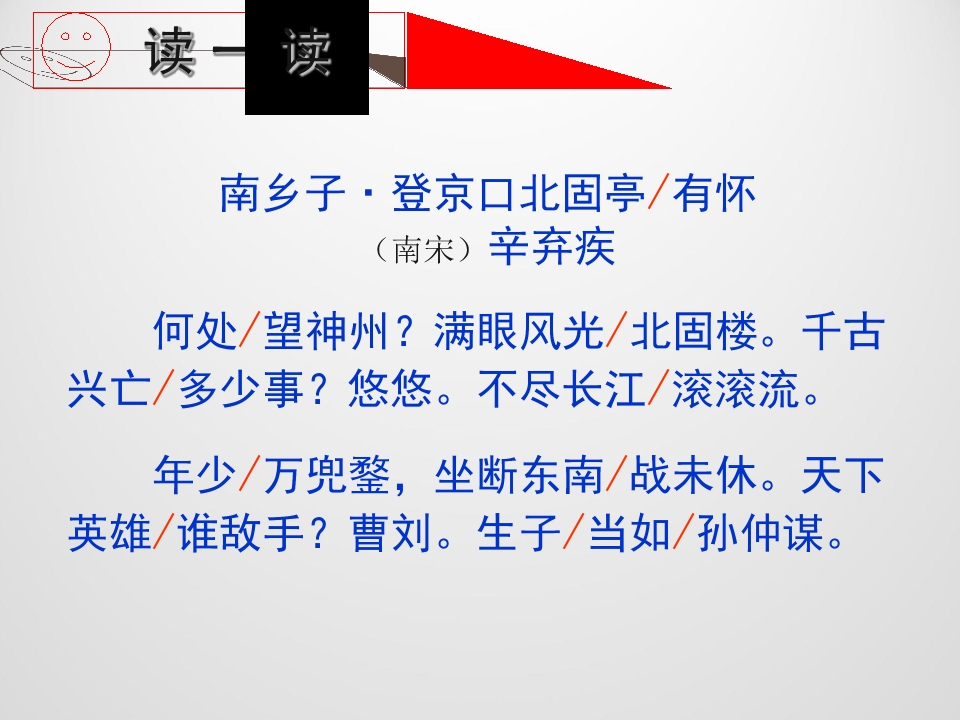 读一读

南乡子·登京口北固亭/有怀
（南宋）辛弃疾

何处/望神州？满眼风光/北固楼。千古兴亡/多少事？悠悠。不尽长江/滚滚流。

年少/万兜鍪，坐断东南/战未休。天下英雄/谁敌手？曹刘。生子/当如/孙仲谋。